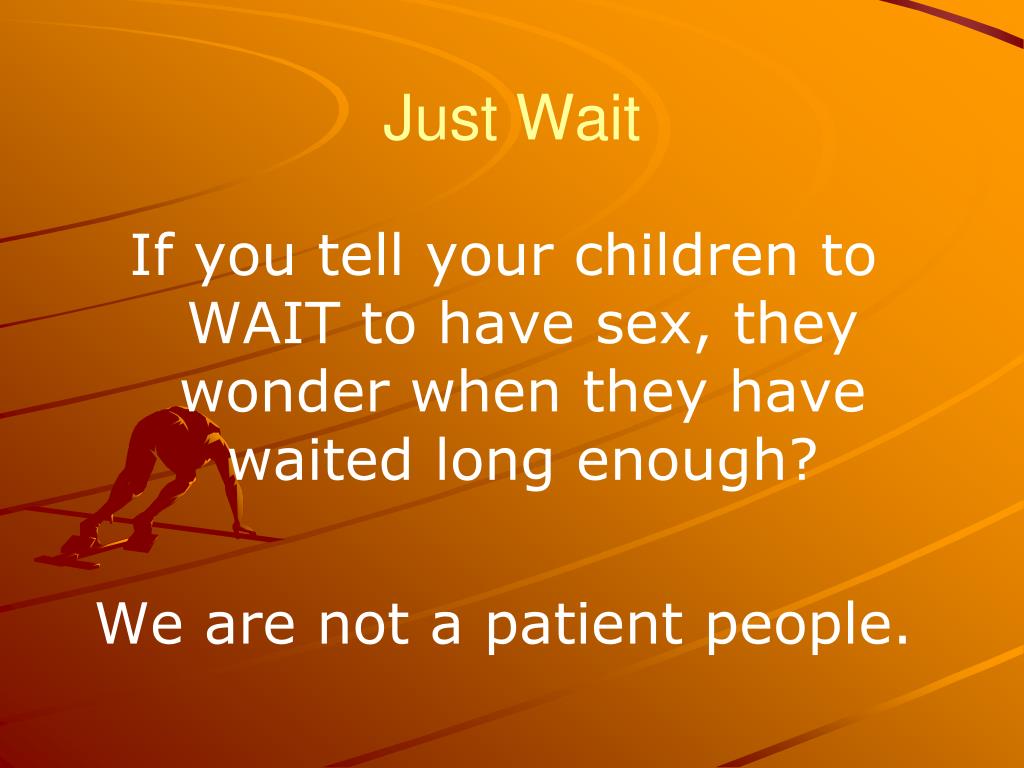 Just Wait

If you tell your children to WAIT to have sex, they wonder when they have waited long enough?

We are not a patient people.